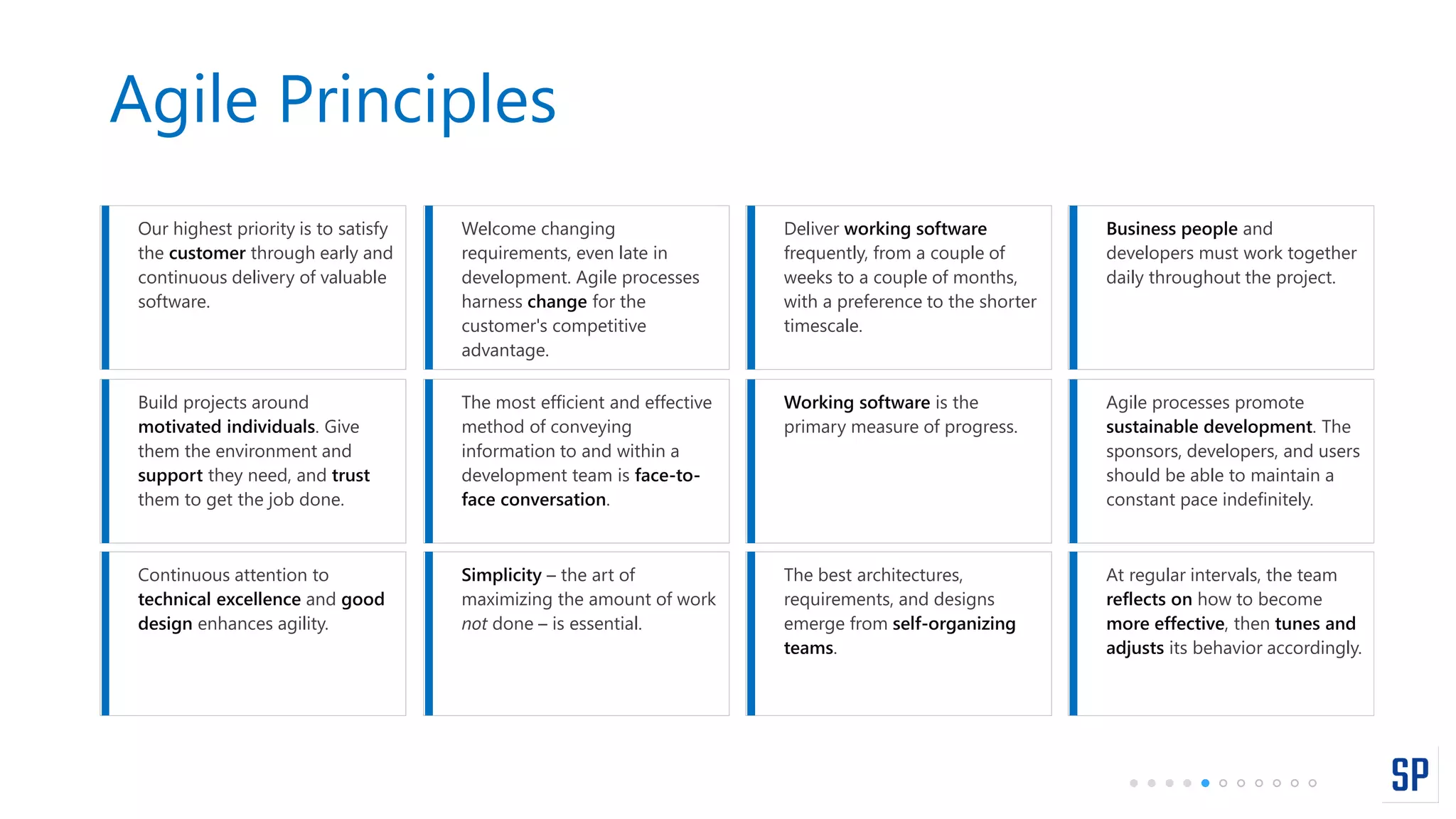 Agile Principles

Our highest priority is to satisfy the customer through early and continuous delivery of valuable software.

Welcome changing requirements, even late in development. Agile processes harness change for the customer's competitive advantage.

Deliver working software frequently, from a couple of weeks to a couple of months, with a preference to the shorter timescale.

Business people and developers must work together daily throughout the project.

Build projects around motivated individuals. Give them the environment and support they need, and trust them to get the job done.

The most efficient and effective method of conveying information to and within a development team is face-to-face conversation.

Working software is the primary measure of progress.

Agile processes promote sustainable development. The sponsors, developers, and users should be able to maintain a constant pace indefinitely.

Continuous attention to technical excellence and good design enhances agility.

Simplicity – the art of maximizing the amount of work not done – is essential.

The best architectures, requirements, and designs emerge from self-organizing teams.

At regular intervals, the team reflects on how to become more effective, then tunes and adjusts its behavior accordingly.

SP